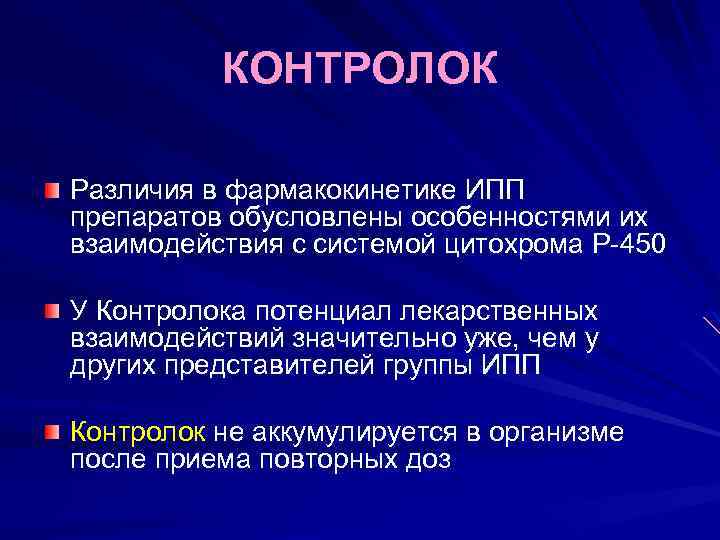 КОНТРОЛОК

Различия в фармакокинетике ИПП препаратов обусловлены особенностями их взаимодействия с системой цитохрома Р-450

У Контролока потенциал лекарственных взаимодействий значительно уже, чем у других представителей группы ИПП

Контролок не аккумулируется в организме после приема повторных доз